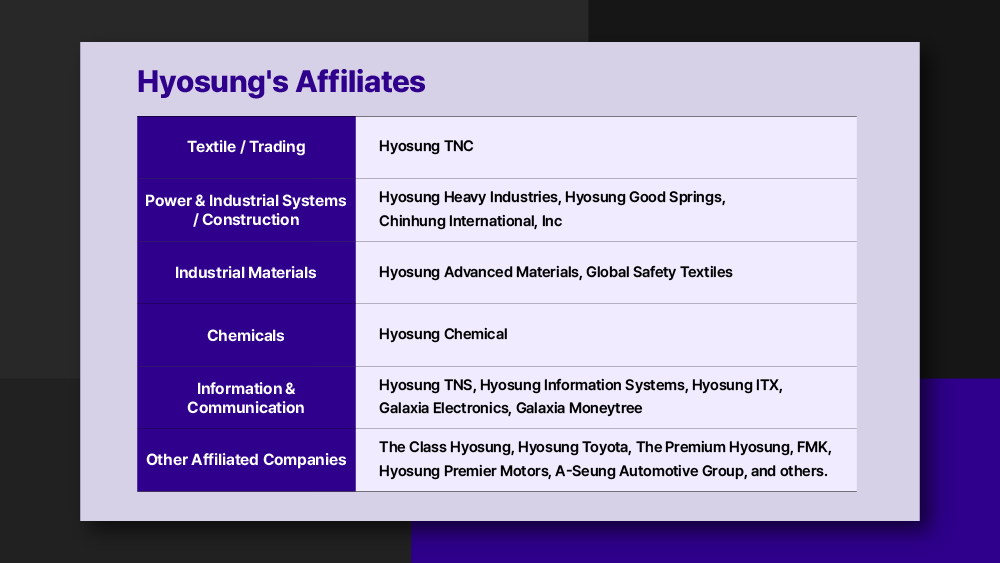 Hyosung's Affiliates

| Textile / Trading | Hyosung TNC |
|---|---|
| Power & Industrial Systems / Construction | Hyosung Heavy Industries, Hyosung Good Springs, Chinhung International, Inc |
| Industrial Materials | Hyosung Advanced Materials, Global Safety Textiles |
| Chemicals | Hyosung Chemical |
| Information & Communication | Hyosung TNS, Hyosung Information Systems, Hyosung ITX, Galaxia Electronics, Galaxia Moneytree |
| Other Affiliated Companies | The Class Hyosung, Hyosung Toyota, The Premium Hyosung, FMK, Hyosung Premier Motors, A-Seung Automotive Group, and others. |